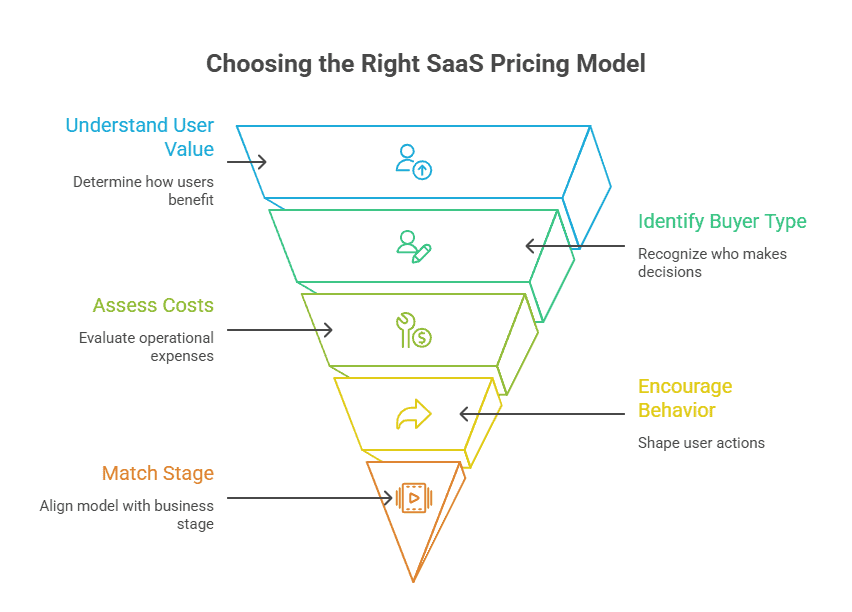 Choosing the Right SaaS Pricing Model

Understand User Value

Determine how users benefit

Identify Buyer Type

Recognize who makes decisions

Assess Costs

Evaluate operational expenses

Encourage Behavior

Shape user actions

Match Stage

Align model with business stage